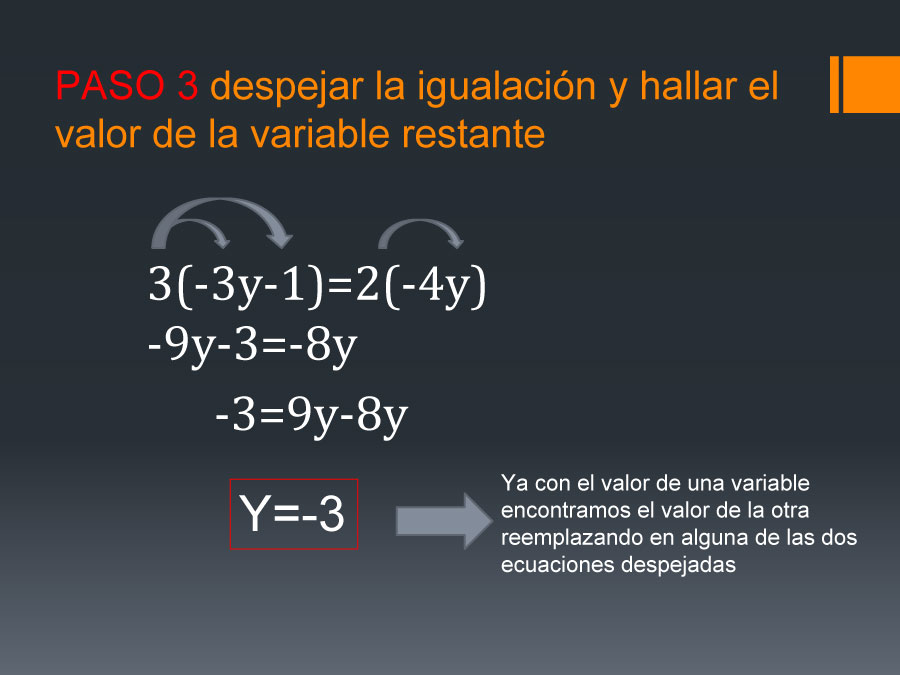 PASO 3 despejar la igualación y hallar el valor de la variable restante

$3(-3y-1)=2(-4y)$
$-9y-3=-8y$
$-3=9y-8y$

$Y=-3$

Ya con el valor de una variable encontramos el valor de la otra reemplazando en alguna de las dos ecuaciones despejadas